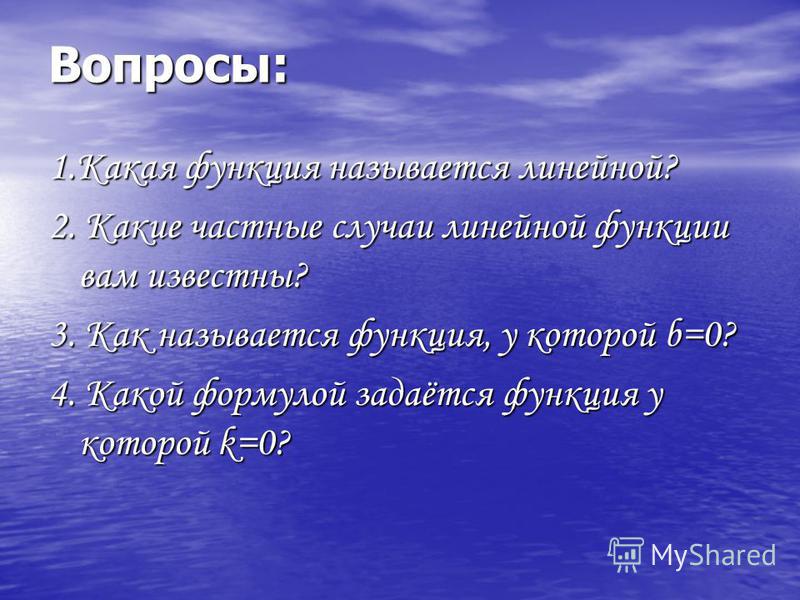 Вопросы:

1.Какая функция называется линейной?

2. Какие частные случаи линейной функции вам известны?

3. Как называется функция, у которой $b=0$?

4. Какой формулой задаётся функция у которой $k=0$?

MyShared